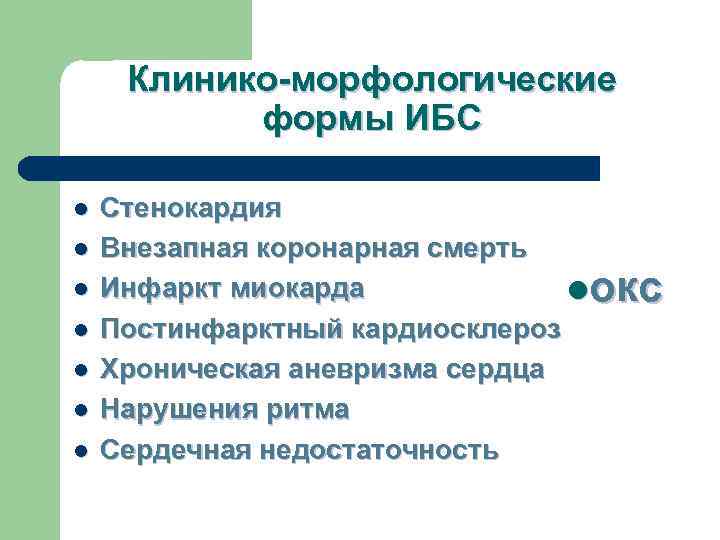 Клинико-морфологические формы ИБС

- Стенокардия
- Внезапная коронарная смерть
- Инфаркт миокарда
- Постинфарктный кардиосклероз
- Хроническая аневризма сердца
- Нарушения ритма
- Сердечная недостаточность

- ОКС